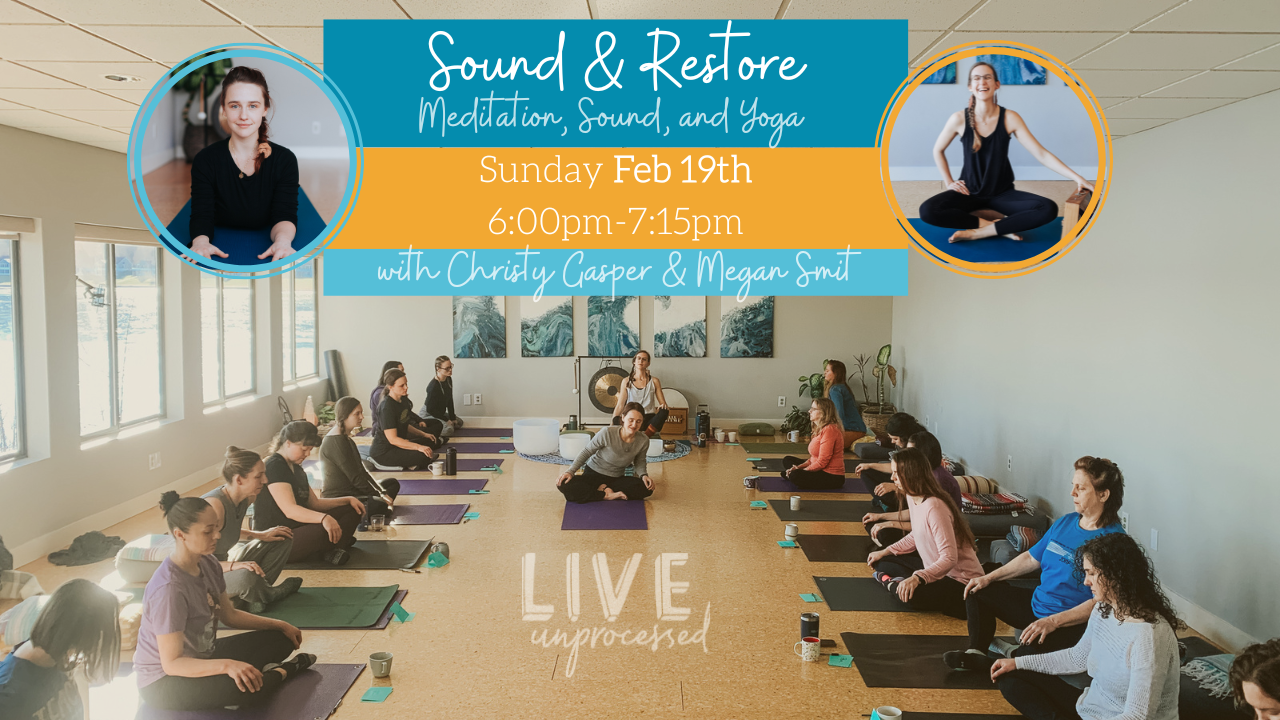 Sound & Restore
Meditation, Sound, and Yoga

Sunday Feb 19th
6:00pm-7:15pm

with Christy Gasper & Megan Smit

LIVE
unprocessed